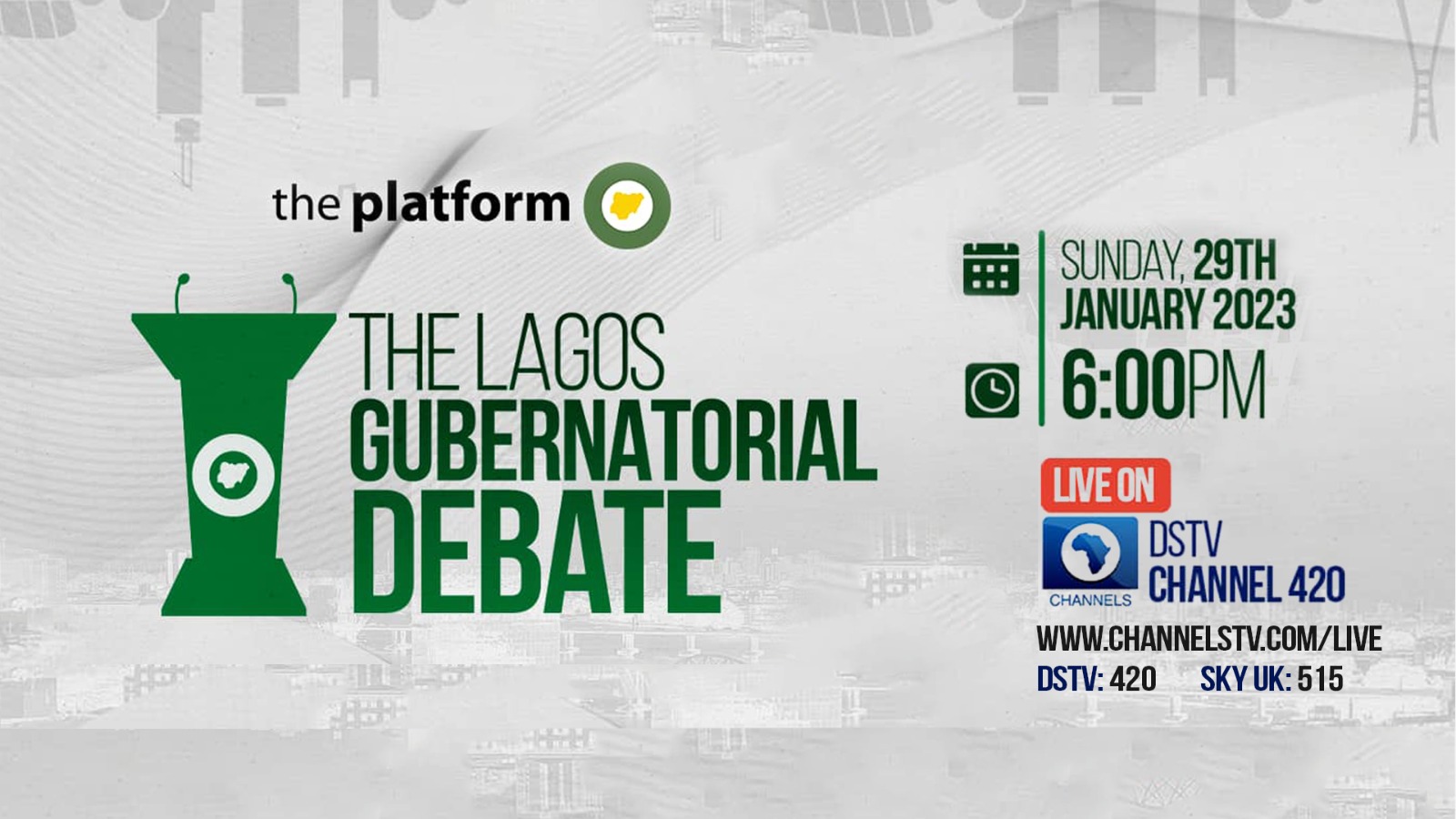 the platform

THE LAGOS
GUBERNATORIAL
DEBATE

SUNDAY, 29TH
JANUARY 2023
6:00PM

LIVE ON
CHANNELS
DSTV
CHANNEL 420
WWW.CHANNELSTV.COM/LIVE
DSTV: 420 SKY UK: 515